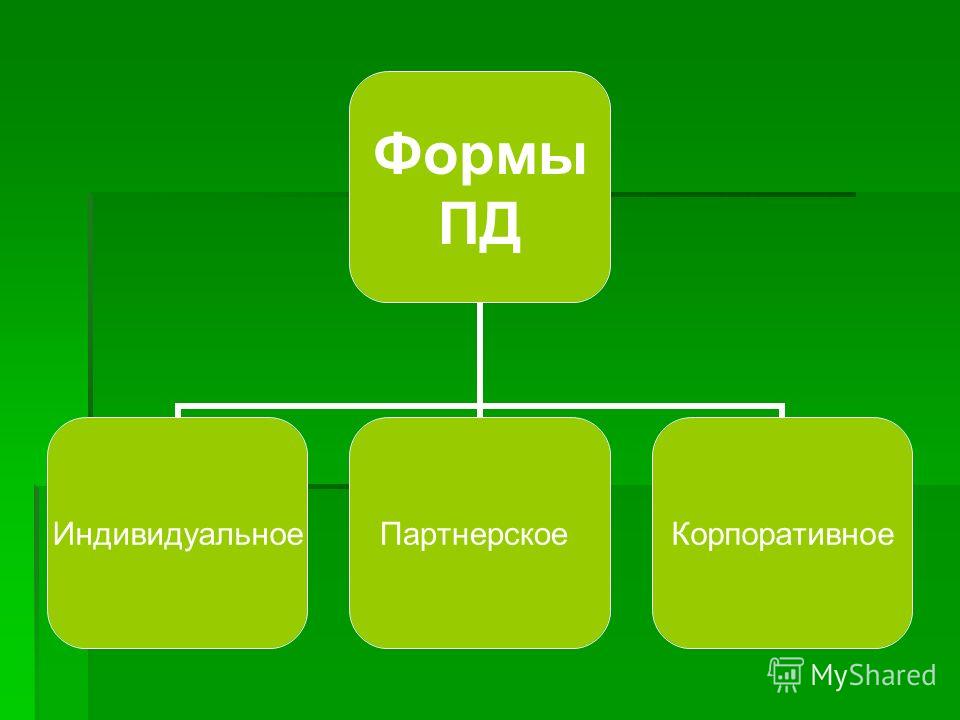 Формы ПД

Индивидуальное

Партнерское

Корпоративное

MyShared